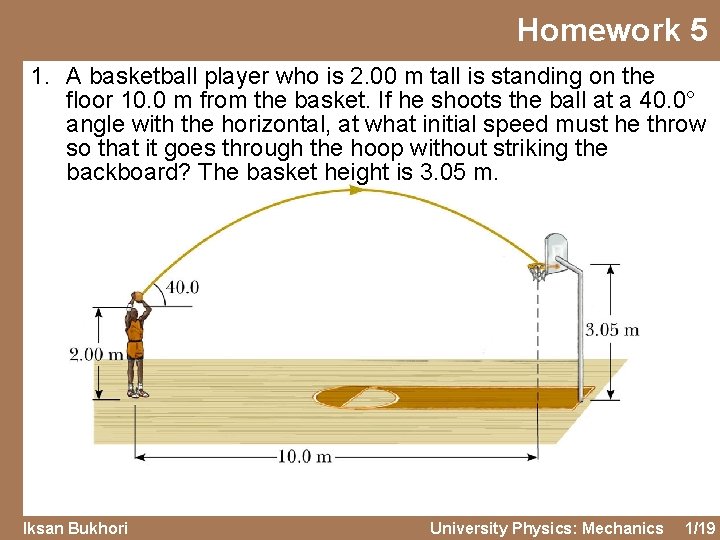 Homework 5

1. A basketball player who is 2.00 m tall is standing on the floor 10.0 m from the basket. If he shoots the ball at a 40.0° angle with the horizontal, at what initial speed must he throw so that it goes through the hoop without striking the backboard? The basket height is 3.05 m.

40.0

2.00 m

3.05 m

10.0 m

Iksan Bukhori

University Physics: Mechanics 1/19